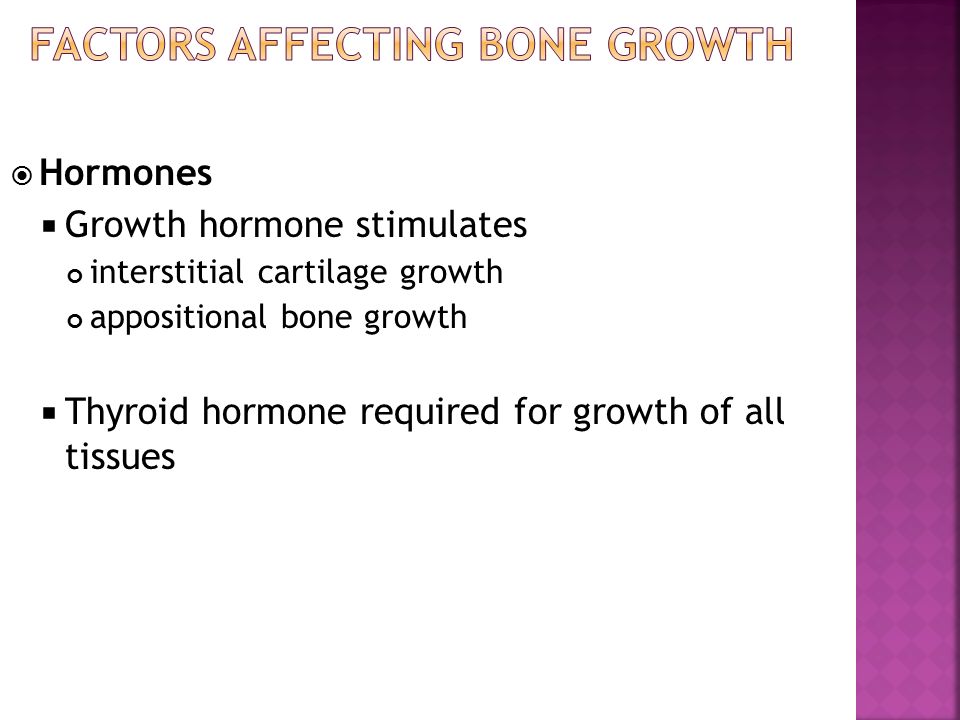 FACTORS AFFECTING BONE GROWTH

Hormones

Growth hormone stimulates

interstitial cartilage growth

appositional bone growth

Thyroid hormone required for growth of all tissues